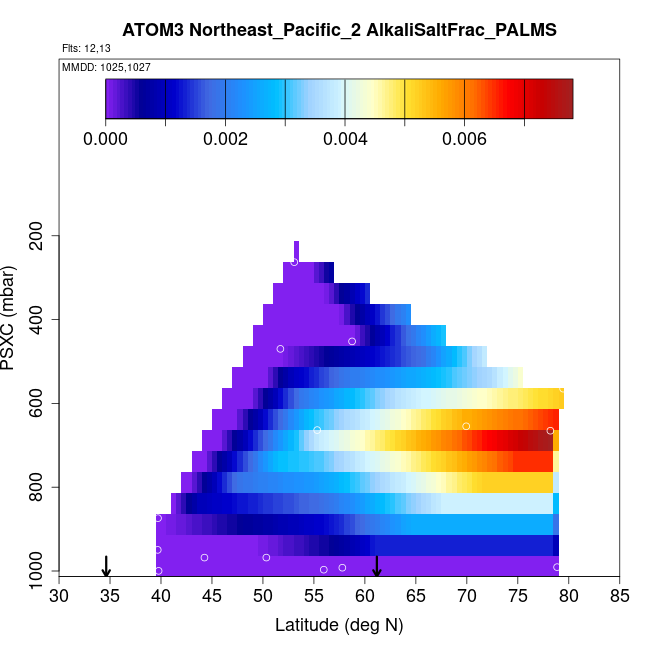 ATOM3 Northeast_Pacific_2 AlkaliSaltFrac_PALMS
Flts: 12,13
MMDD: 1025,1027
0.000
0.002
0.004
0.006
PSXC (mbar)
200
400
600
800
1000
30
35
40
45
50
55
60
65
70
75
80
85
Latitude (deg N)